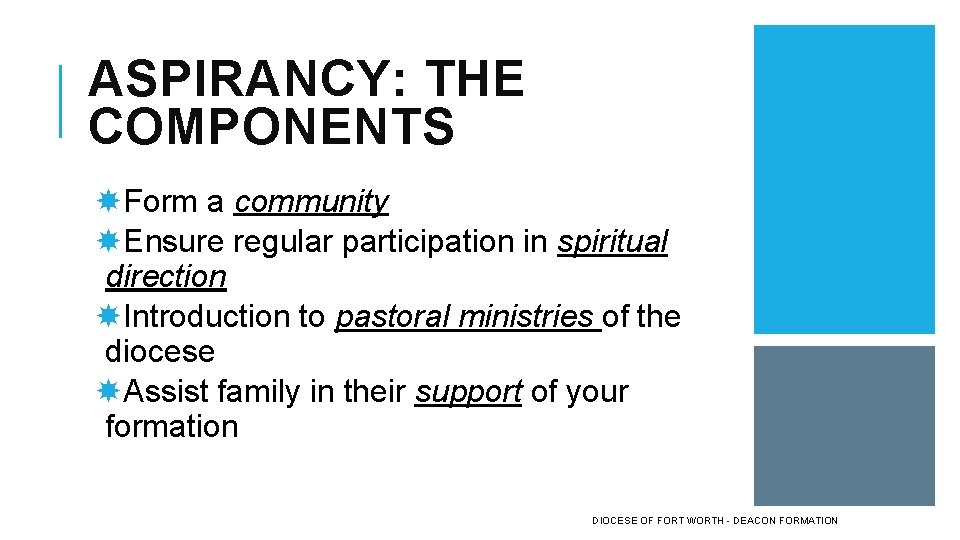 ASPIRANCY: THE COMPONENTS

Form a community

Ensure regular participation in spiritual direction

Introduction to pastoral ministries of the diocese

Assist family in their support of your formation

DIOCESE OF FORT WORTH - DEACON FORMATION